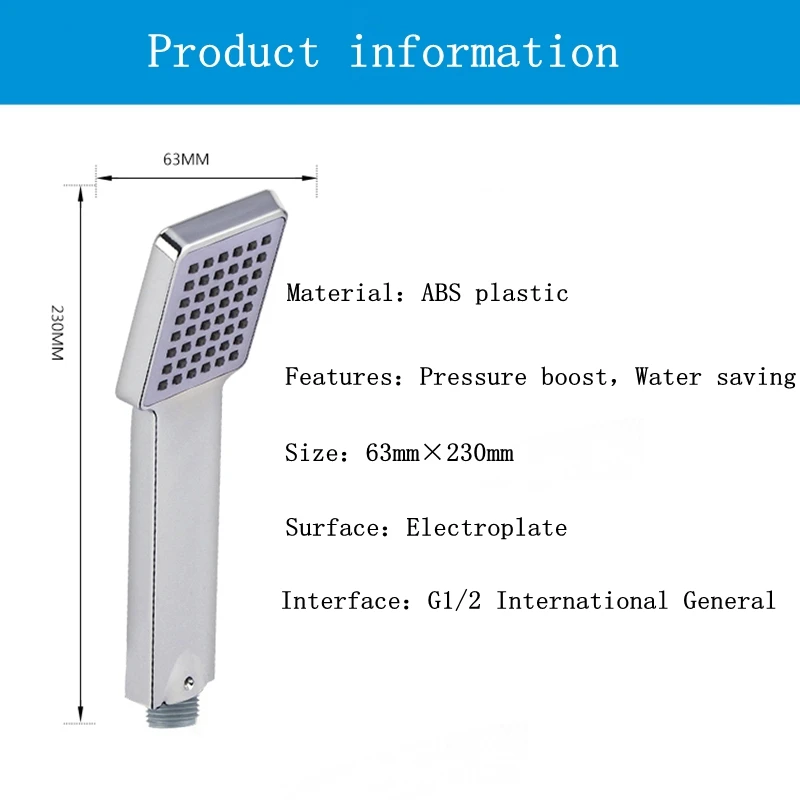 Product information

63MM

230MM

Material: ABS plastic

Features: Pressure boost, Water saving

Size: 63mm×230mm

Surface: Electroplate

Interface: G1/2 International General